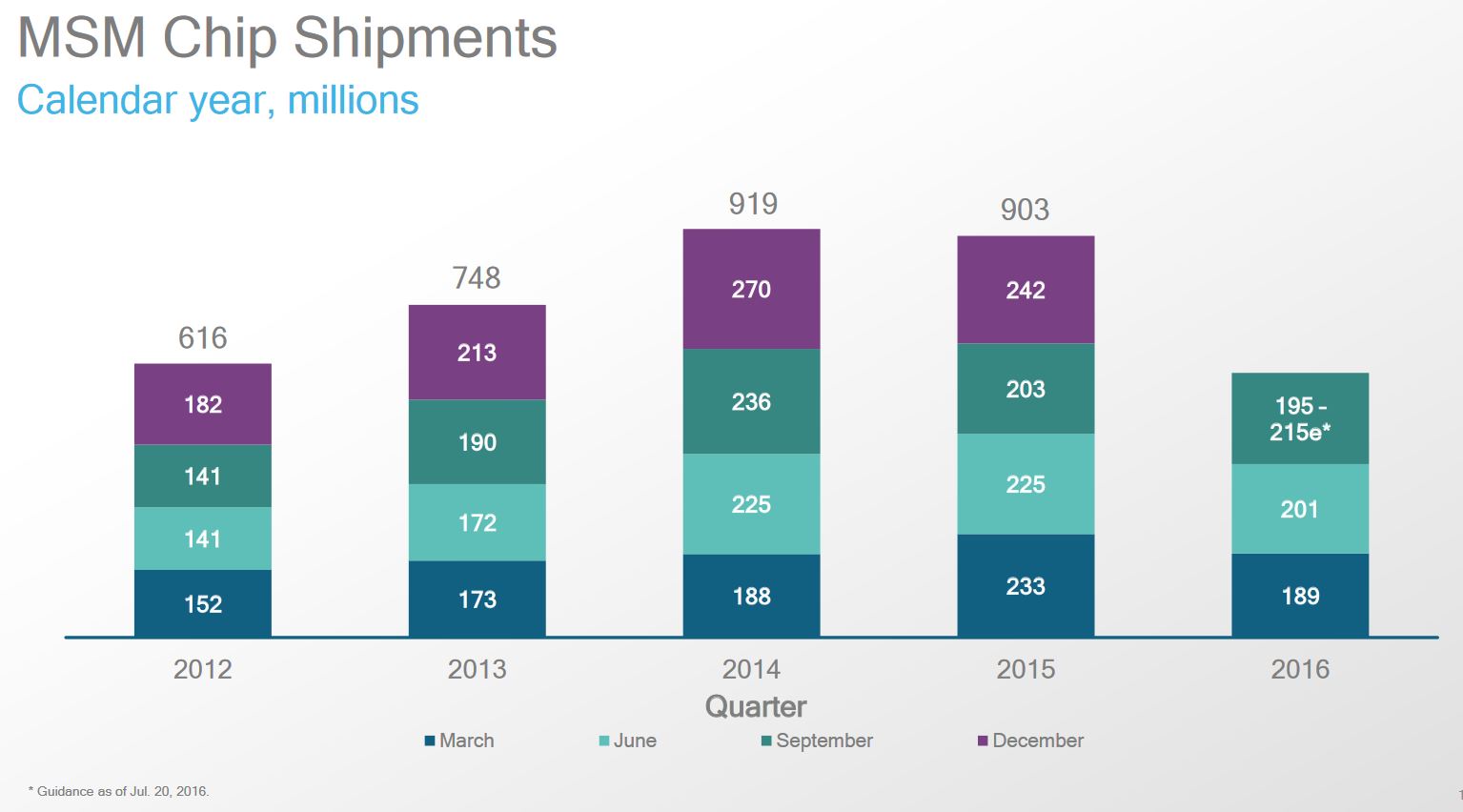 MSM Chip Shipments
Calendar year, millions

616
182
141
141
152
2012

748
213
190
172
173
2013

919
270
236
225
188
2014

903
242
203
225
233
2015

195 - 215e*
201
189
2016

Quarter

March June September December

* Guidance as of Jul. 20, 2016.

1